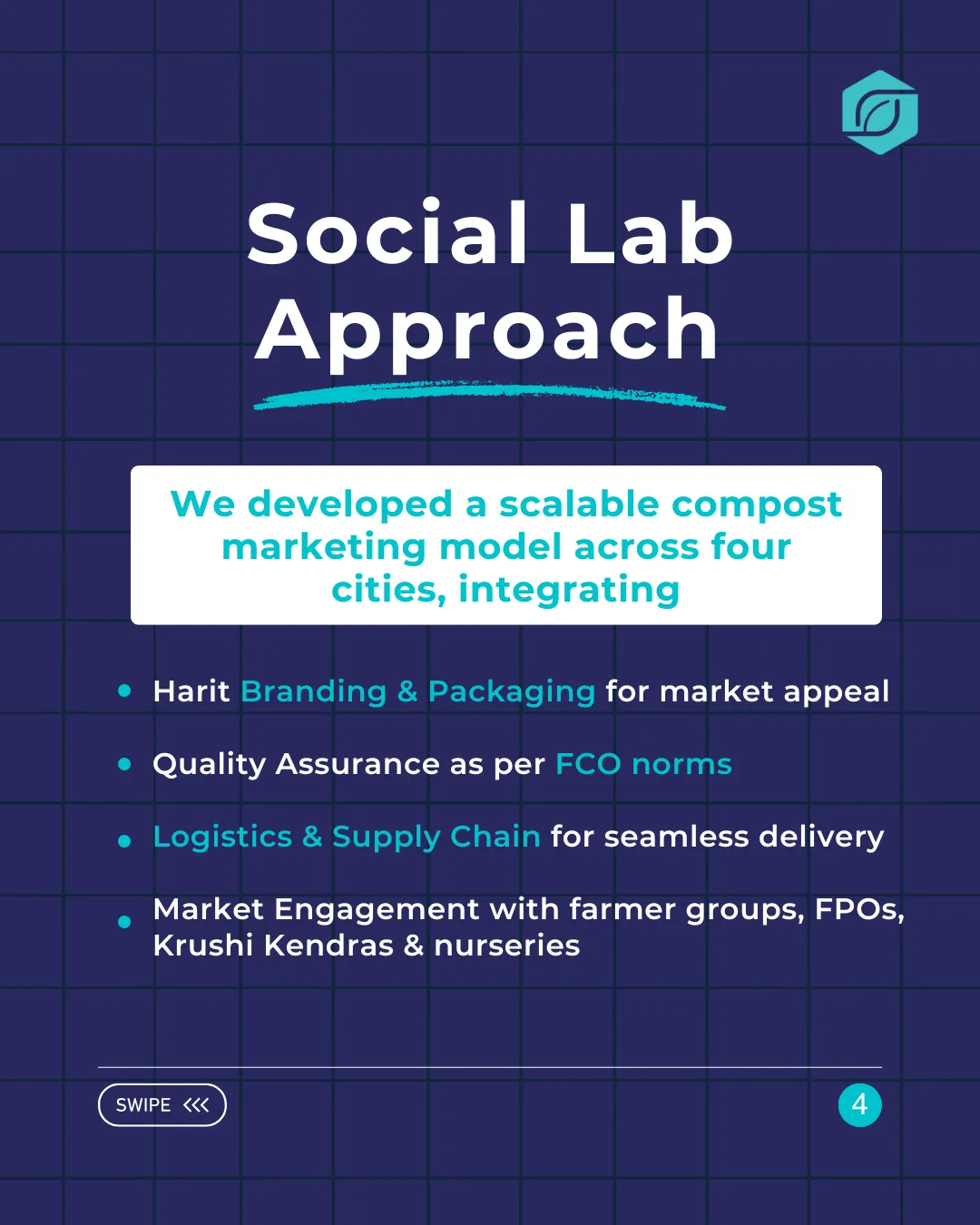 Social Lab Approach

We developed a scalable compost marketing model across four cities, integrating

- Harit Branding & Packaging for market appeal
- Quality Assurance as per FCO norms
- Logistics & Supply Chain for seamless delivery
- Market Engagement with farmer groups, FPOs, Krushi Kendras & nurseries

SWIPE <<<

4